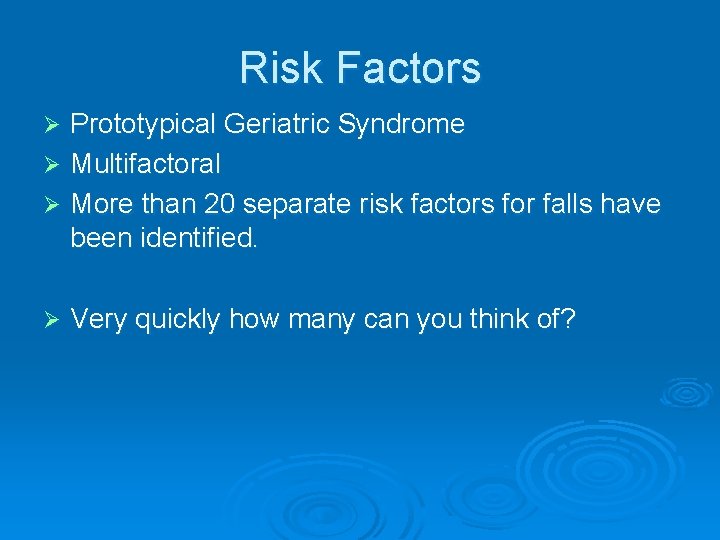 Risk Factors

➢ Prototypical Geriatric Syndrome
➢ Multifactoral
➢ More than 20 separate risk factors for falls have been identified.

➢ Very quickly how many can you think of?